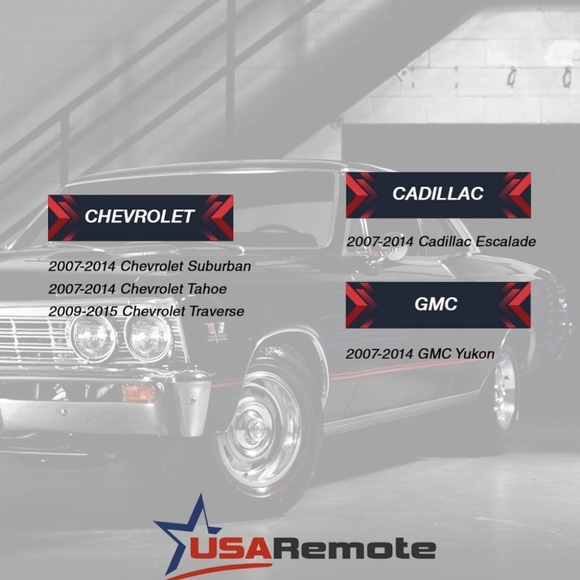 CHEVROLET

2007-2014 Chevrolet Suburban
2007-2014 Chevrolet Tahoe
2009-2015 Chevrolet Traverse

CADILLAC

2007-2014 Cadillac Escalade

GMC

2007-2014 GMC Yukon

USARemote